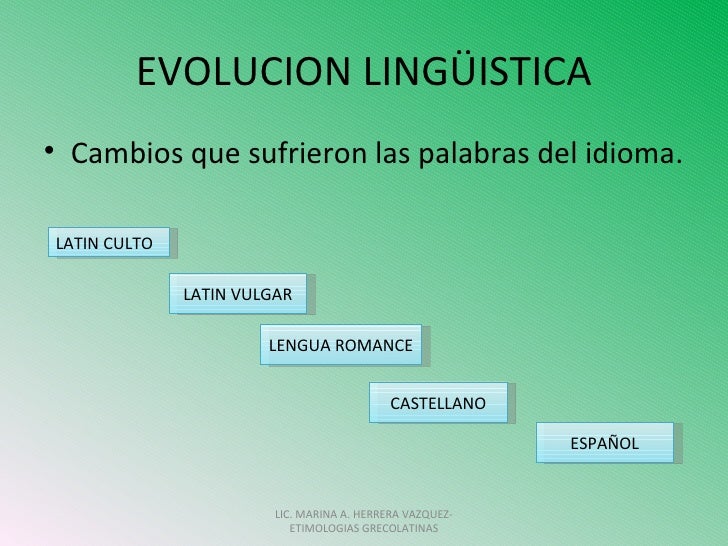 EVOLUCION LINGÜISTICA

• Cambios que sufrieron las palabras del idioma.

LATIN CULTO

LATIN VULGAR

LENGUA ROMANCE

CASTELLANO

ESPAÑOL

LIC. MARINA A. HERRERA VAZQUEZ-
ETIMOLOGIAS GRECOLATINAS